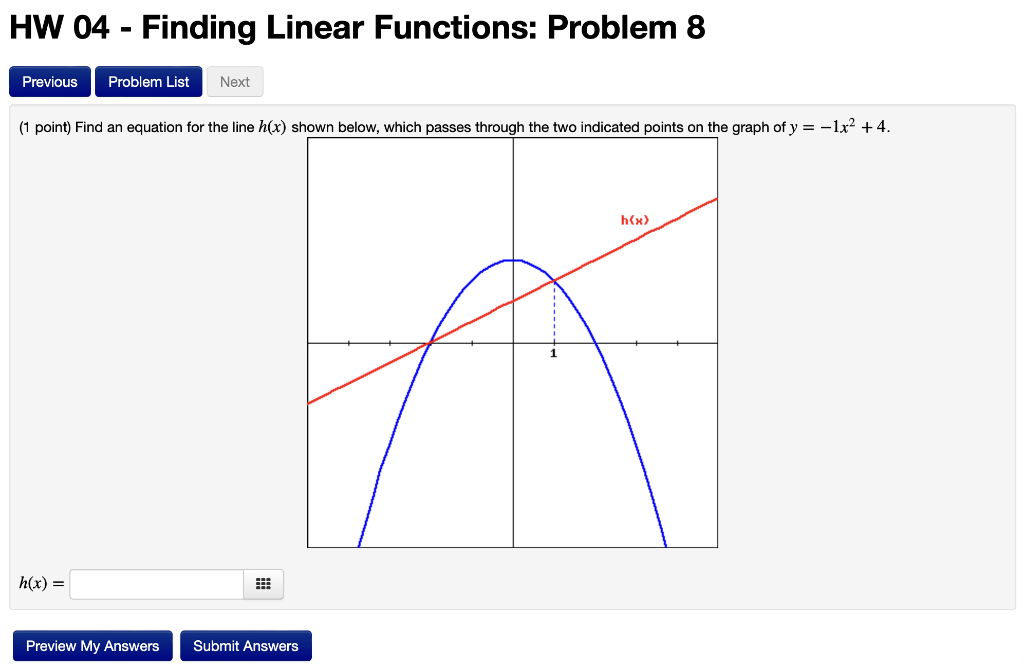 HW 04 - Finding Linear Functions: Problem 8

Previous Problem List Next

(1 point) Find an equation for the line $h(x)$ shown below, which passes through the two indicated points on the graph of $y = -1x^2 + 4$.

h(x)

1

$h(x) =$

Preview My Answers Submit Answers